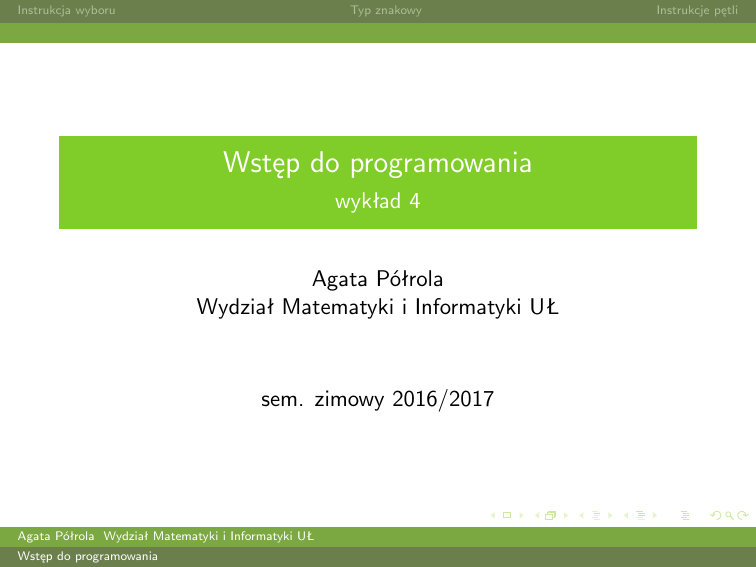 Instrukcja wyboru Typ znakowy Instrukcje pętli

Wstęp do programowania
wykład 4

Agata Półrola
Wydział Matematyki i Informatyki UŁ

sem. zimowy 2016/2017

Agata Półrola Wydział Matematyki i Informatyki UŁ
Wstęp do programowania